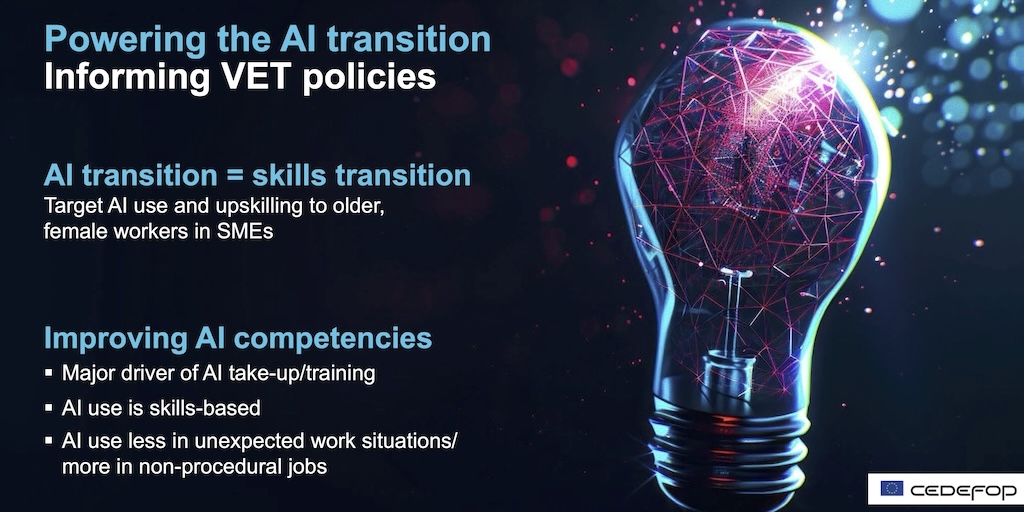 Powering the AI transition
Informing VET policies

AI transition = skills transition
Target AI use and upskilling to older, female workers in SMEs

Improving AI competencies
▪ Major driver of AI take-up/training
▪ AI use is skills-based
▪ AI use less in unexpected work situations/ more in non-procedural jobs

CEDEFOP